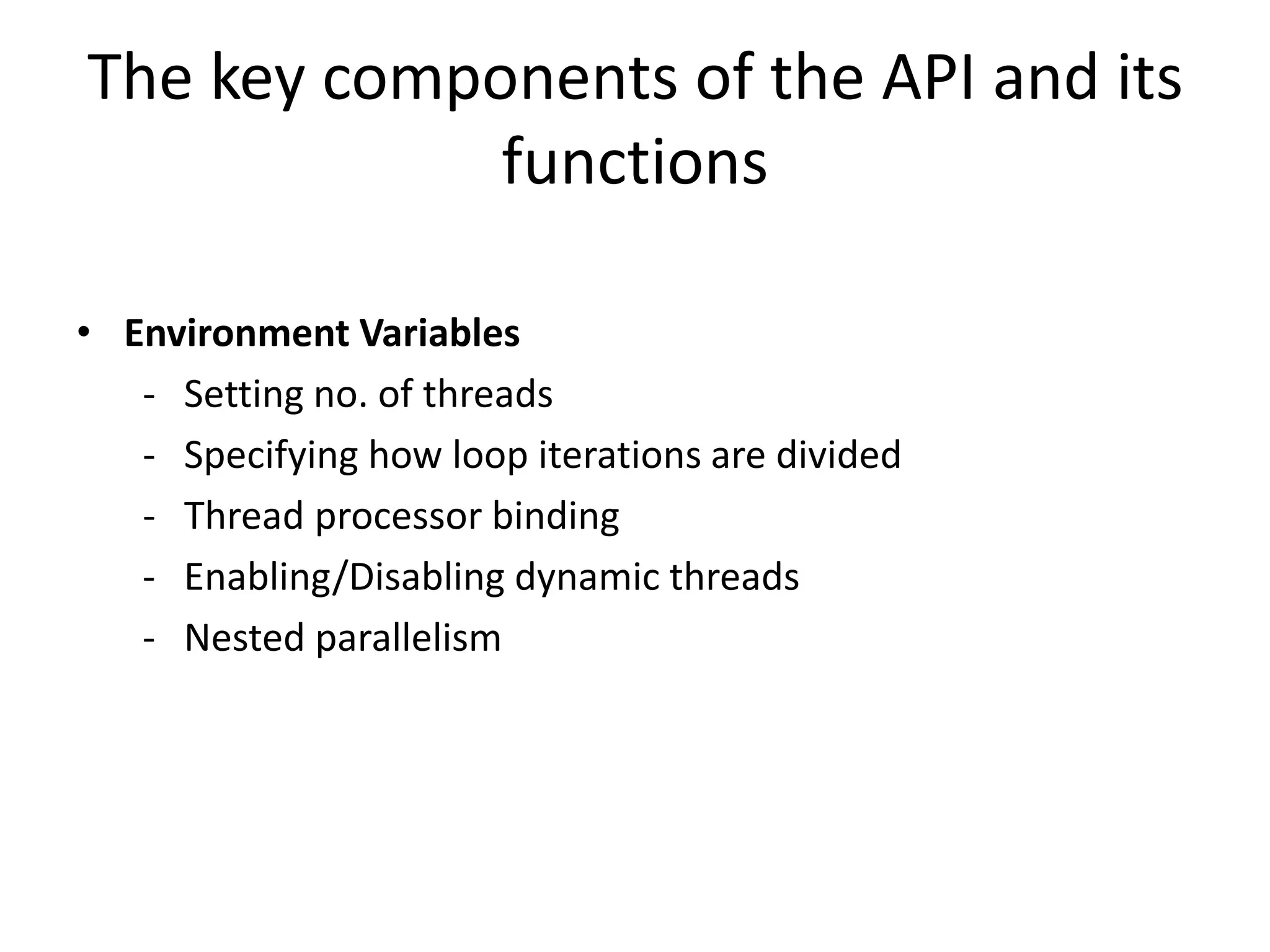 The key components of the API and its functions

• Environment Variables
- Setting no. of threads
- Specifying how loop iterations are divided
- Thread processor binding
- Enabling/Disabling dynamic threads
- Nested parallelism